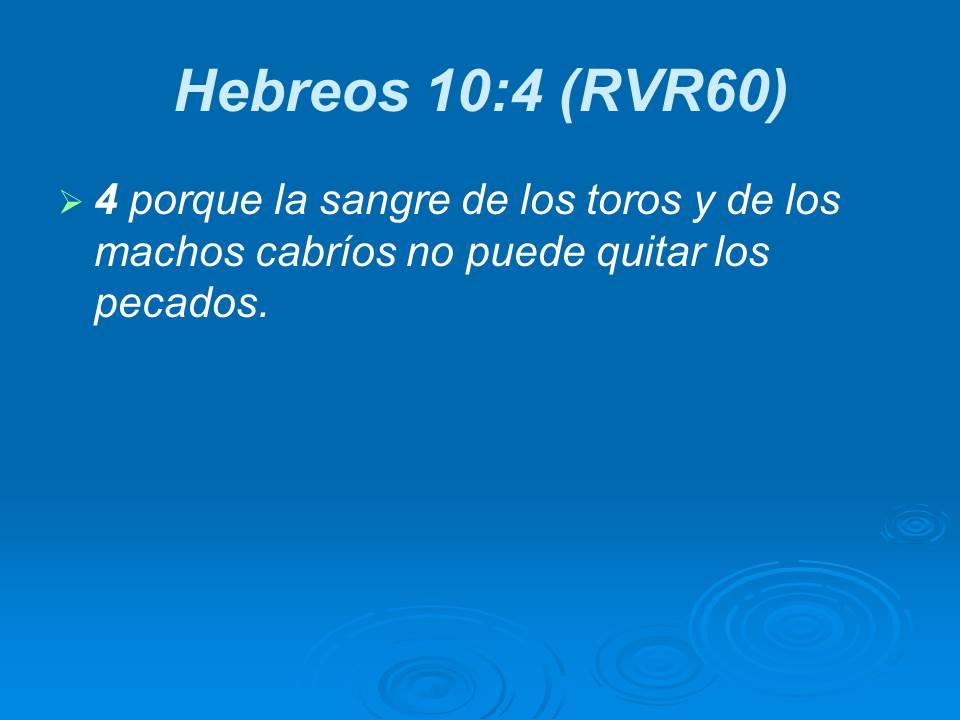 Hebreos 10:4 (RVR60)

4 porque la sangre de los toros y de los machos cabríos no puede quitar los pecados.